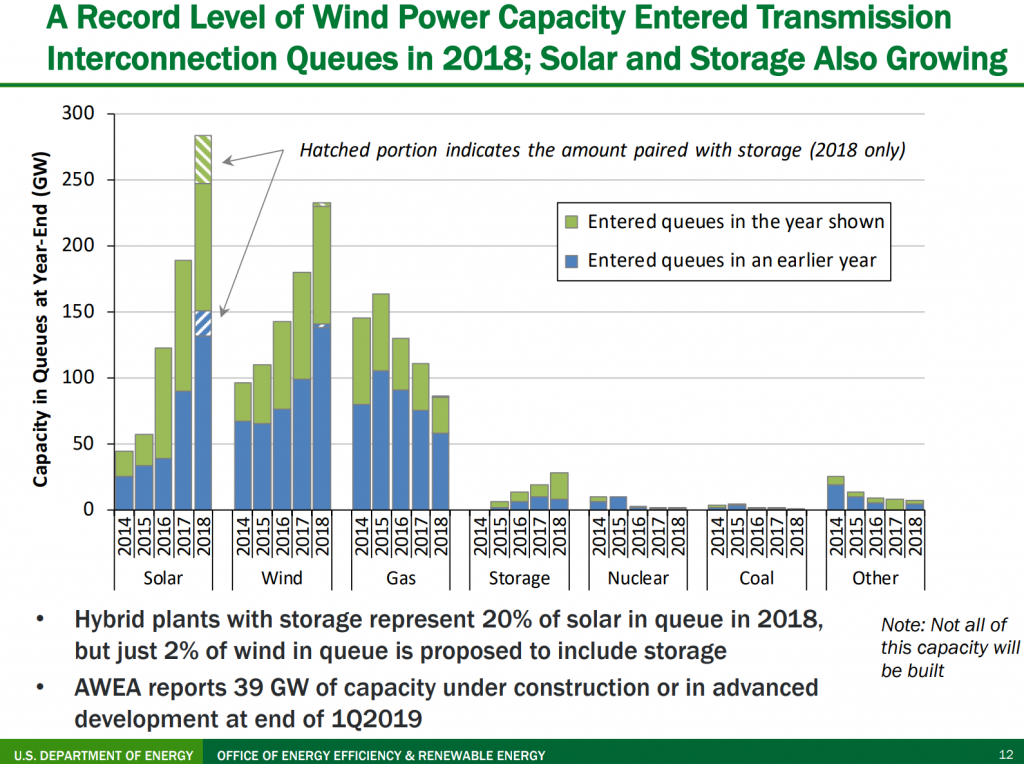 A Record Level of Wind Power Capacity Entered Transmission Interconnection Queues in 2018; Solar and Storage Also Growing

Capacity in Queues at Year-End (GW)

300
250
200
150
100
50
0

Hatched portion indicates the amount paired with storage (2018 only)

Entered queues in the year shown
Entered queues in an earlier year

2014 2015 2016 2017 2018
Solar
2014 2015 2016 2017 2018
Wind
2014 2015 2016 2017 2018
Gas
2014 2015 2016 2017 2018
Storage
2014 2015 2016 2017 2018
Nuclear
2014 2015 2016 2017 2018
Coal
2014 2015 2016 2017 2018
Other

• Hybrid plants with storage represent 20% of solar in queue in 2018, but just 2% of wind in queue is proposed to include storage
• AWEA reports 39 GW of capacity under construction or in advanced development at end of 1Q2019

Note: Not all of this capacity will be built

U.S. DEPARTMENT OF ENERGY OFFICE OF ENERGY EFFICIENCY & RENEWABLE ENERGY 12